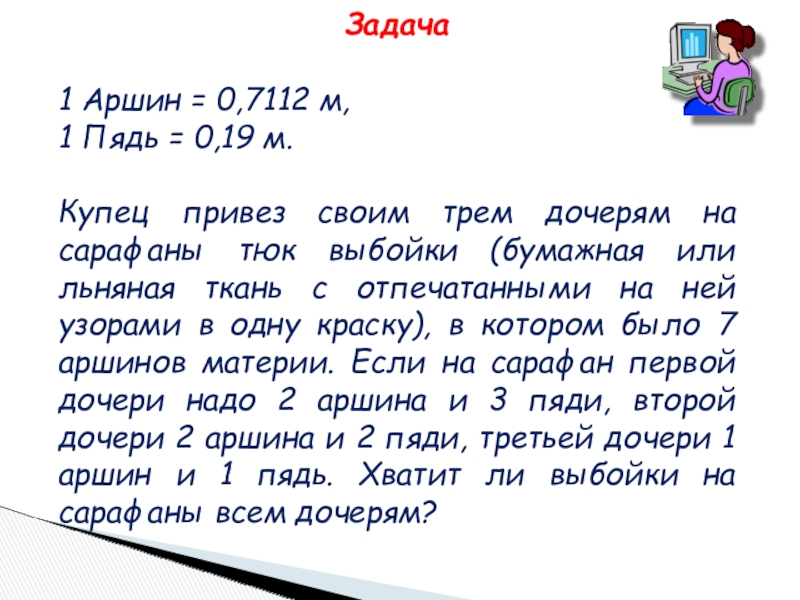 Задача

1 Аршин = 0,7112 м,
1 Пядь = 0,19 м.

Купец привез своим трем дочерям на сарафаны тюк выбойки (бумажная или льняная ткань с отпечатанными на ней узорами в одну краску), в котором было 7 аршинов материи. Если на сарафан первой дочери надо 2 аршина и 3 пяди, второй дочери 2 аршина и 2 пяди, третьей дочери 1 аршин и 1 пядь. Хватит ли выбойки на сарафаны всем дочерям?